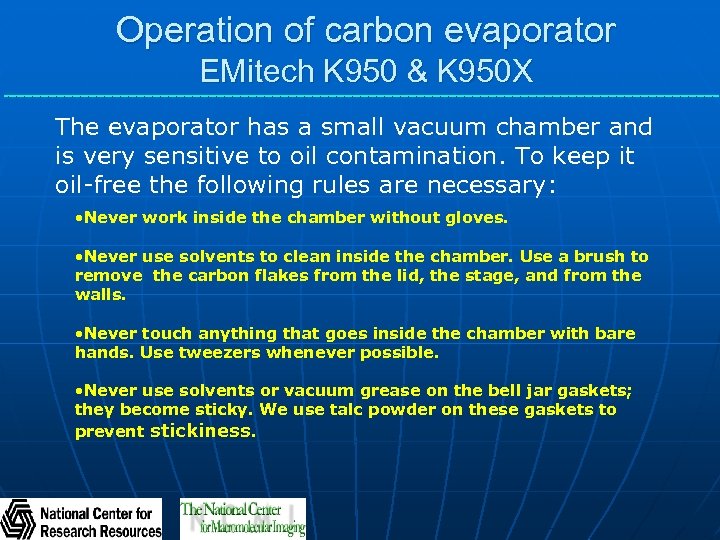 Operation of carbon evaporator
EMitech K950 & K950X

The evaporator has a small vacuum chamber and is very sensitive to oil contamination. To keep it oil-free the following rules are necessary:

•Never work inside the chamber without gloves.

•Never use solvents to clean inside the chamber. Use a brush to remove the carbon flakes from the lid, the stage, and from the walls.

•Never touch anything that goes inside the chamber with bare hands. Use tweezers whenever possible.

•Never use solvents or vacuum grease on the bell jar gaskets; they become sticky. We use talc powder on these gaskets to prevent stickiness.

National Center for Research Resources

The National Center for Macromolecular Imaging